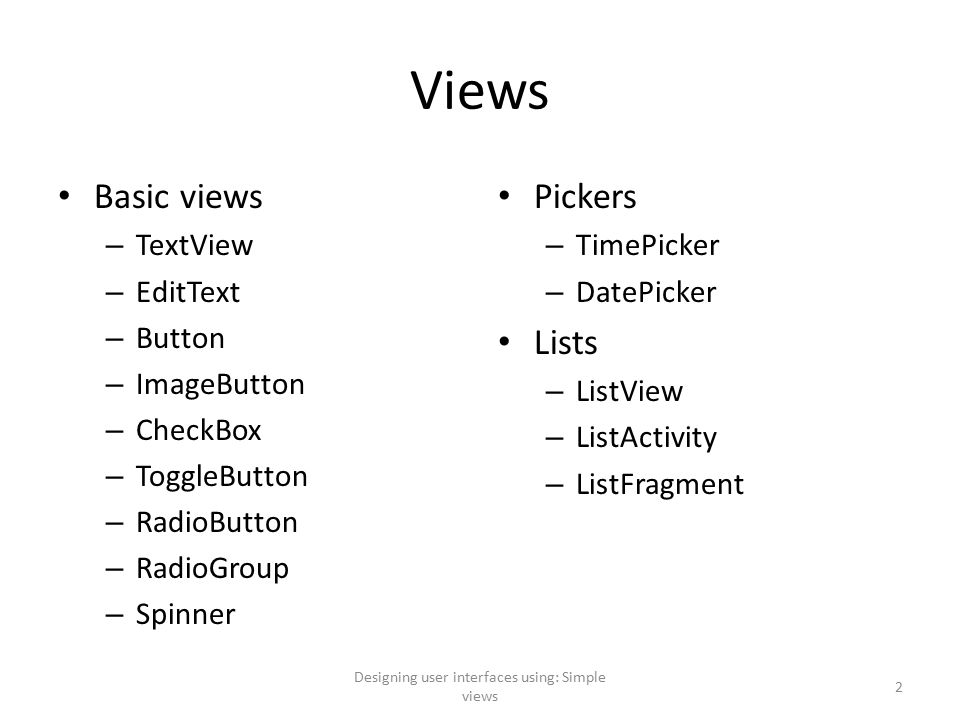 Views

• Basic views
– TextView
– EditText
– Button
– ImageButton
– CheckBox
– ToggleButton
– RadioButton
– RadioGroup
– Spinner

• Pickers
– TimePicker
– DatePicker
• Lists
– ListView
– ListActivity
– ListFragment

Designing user interfaces using: Simple views

2